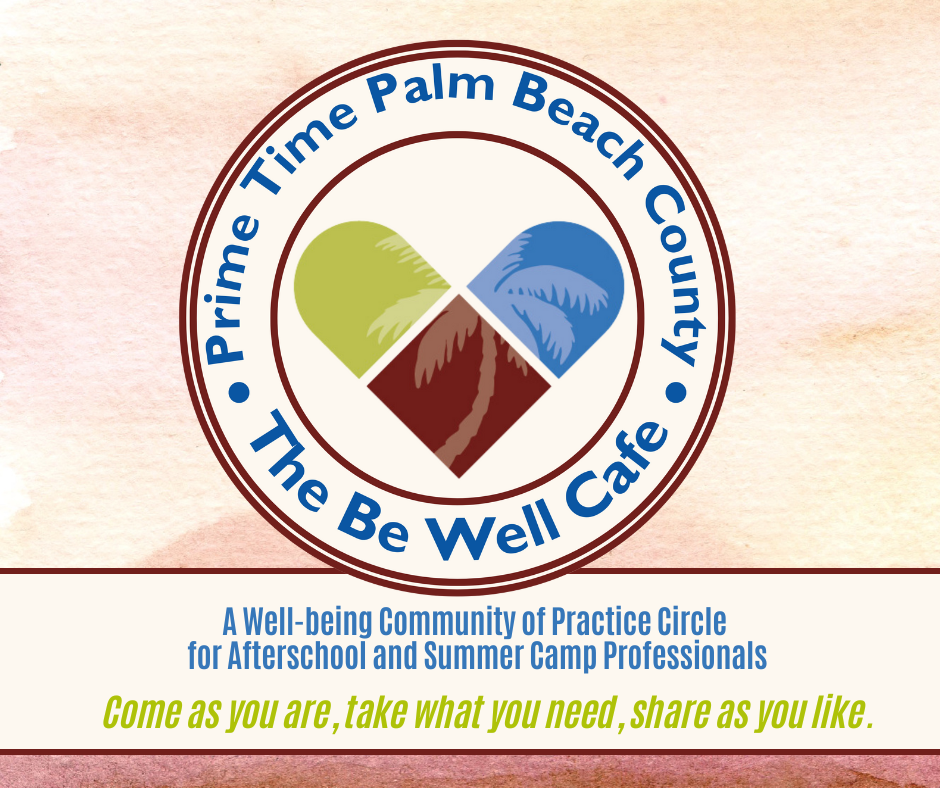 Prime Time Palm Beach County • The Be Well Cafe •

A Well-being Community of Practice Circle for Afterschool and Summer Camp Professionals

Come as you are, take what you need, share as you like.